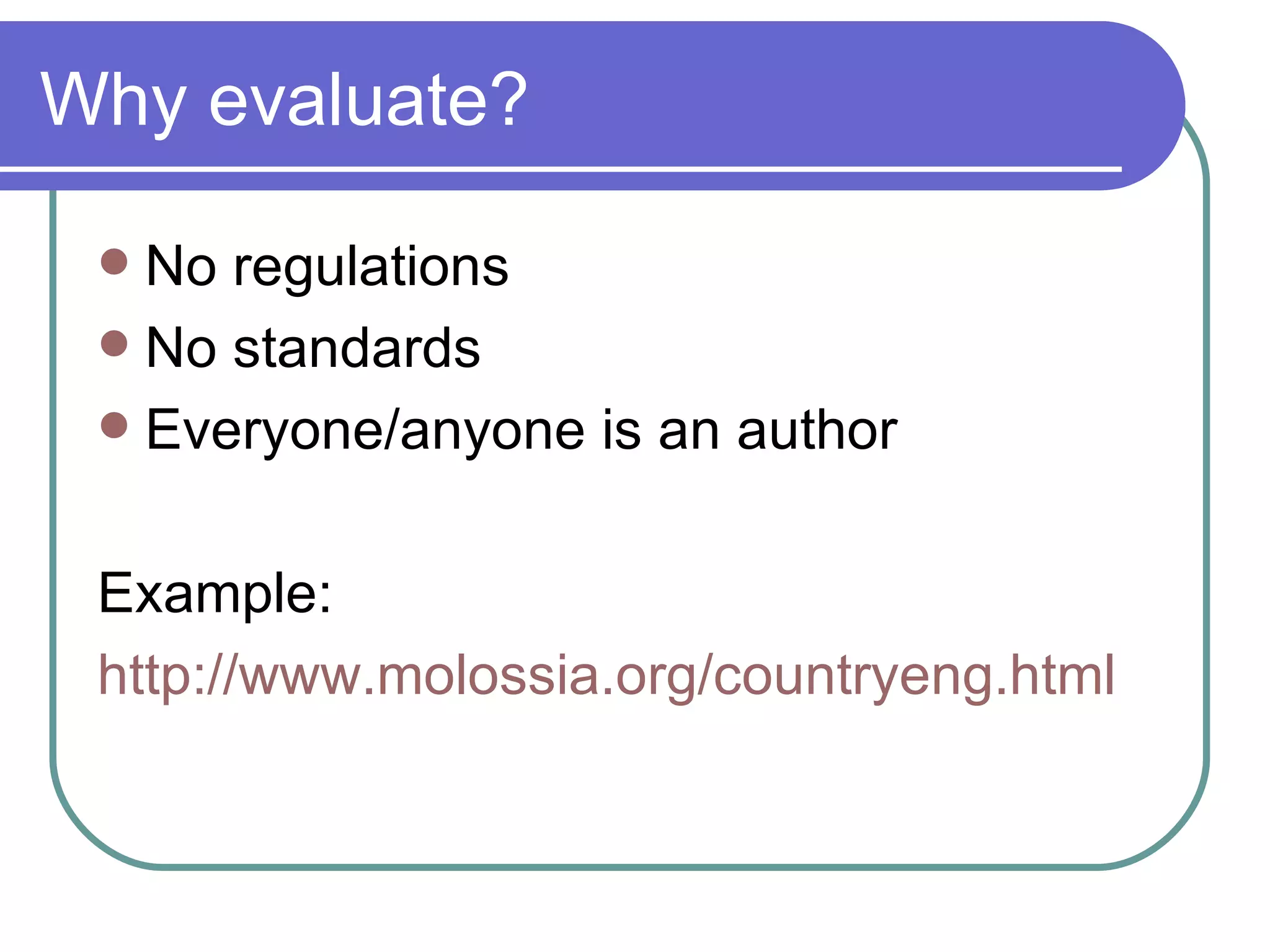 Why evaluate?

- No regulations
- No standards
- Everyone/anyone is an author

Example:

http://www.molossia.org/countryeng.html